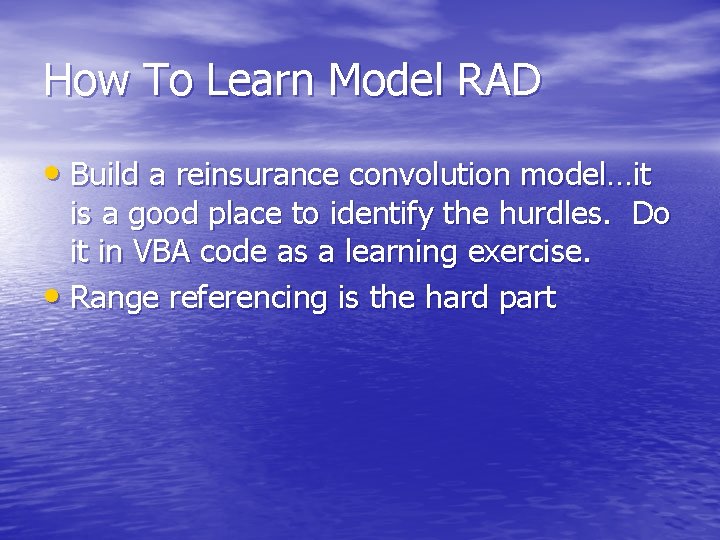 How To Learn Model RAD

• Build a reinsurance convolution model…it is a good place to identify the hurdles. Do it in VBA code as a learning exercise.
• Range referencing is the hard part